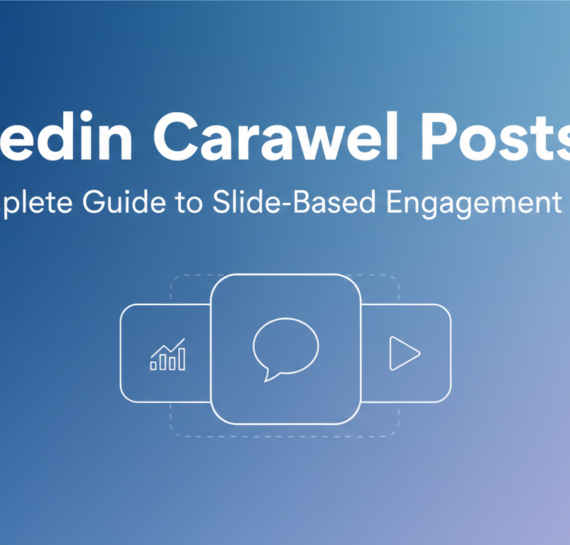 edin Carawel Posts

plete Guide to Slide-Based Engagement